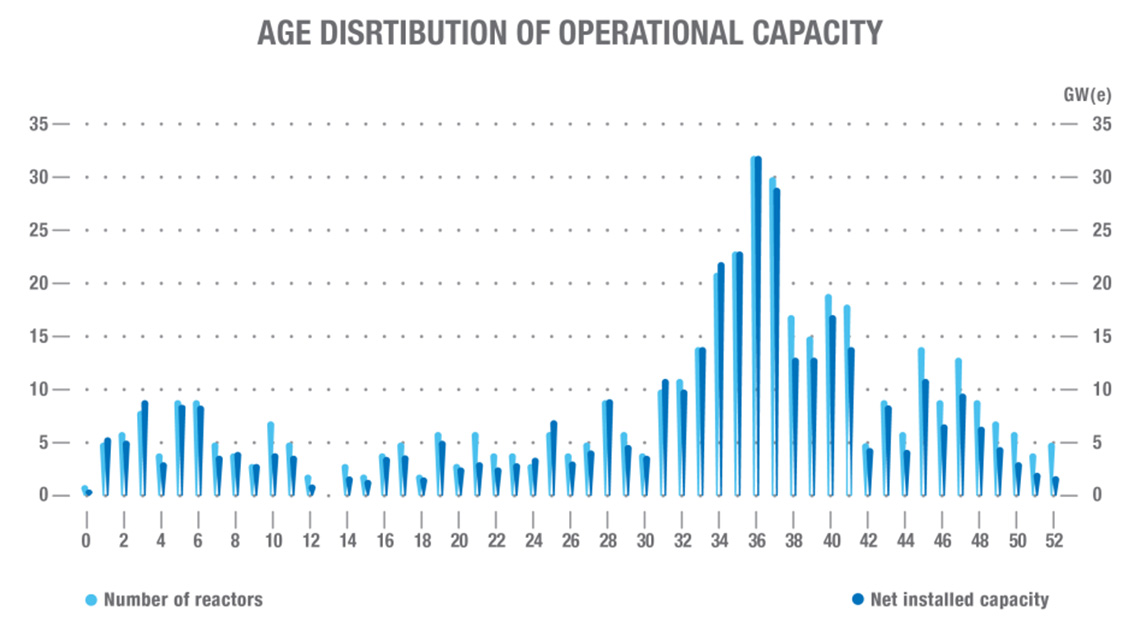 AGE DISRTIBUTION OF OPERATIONAL CAPACITY

GW(e)

35
30
25
20
15
10
5
0

35
30
25
20
15
10
5
0

0 2 4 6 8 10 12 14 16 18 20 22 24 26 28 30 32 34 36 38 40 42 44 46 48 50 52

Number of reactors

Net installed capacity